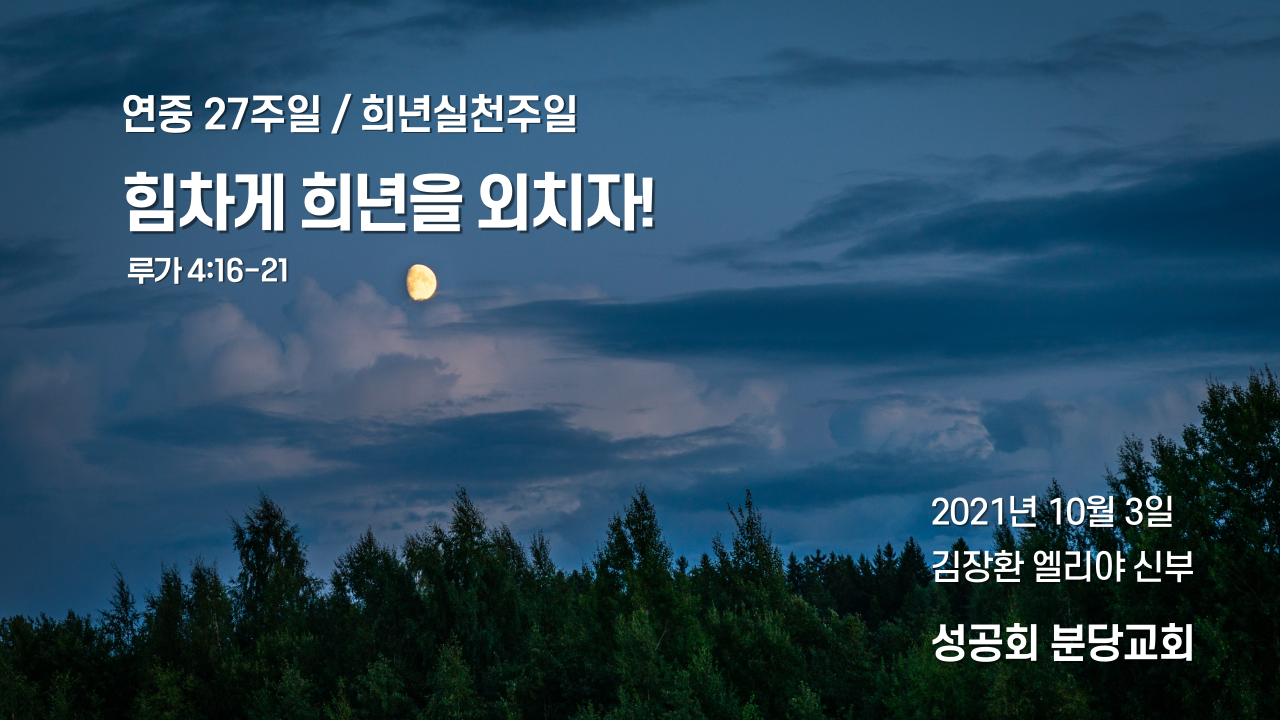 연중 27주일 / 희년실천주일

힘차게 희년을 외치자!

루가 4:16-21

2021년 10월 3일
김장환 엘리야 신부

성공회 분당교회